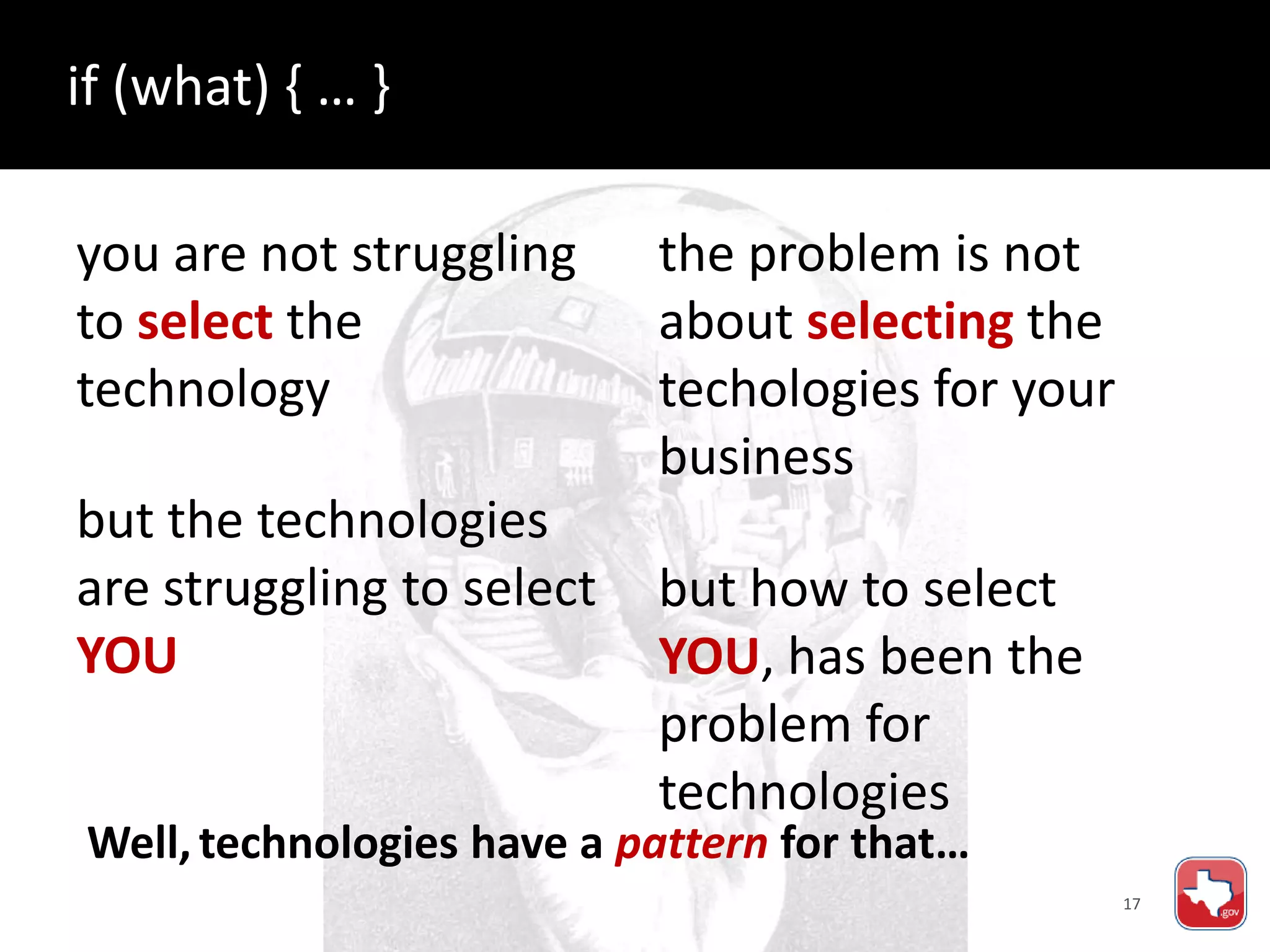 if (what) { … }

you are not struggling to select the technology

but the technologies are struggling to select YOU

the problem is not about selecting the techologies for your business

but how to select YOU, has been the problem for technologies

Well, technologies have a pattern for that…

17

.gov